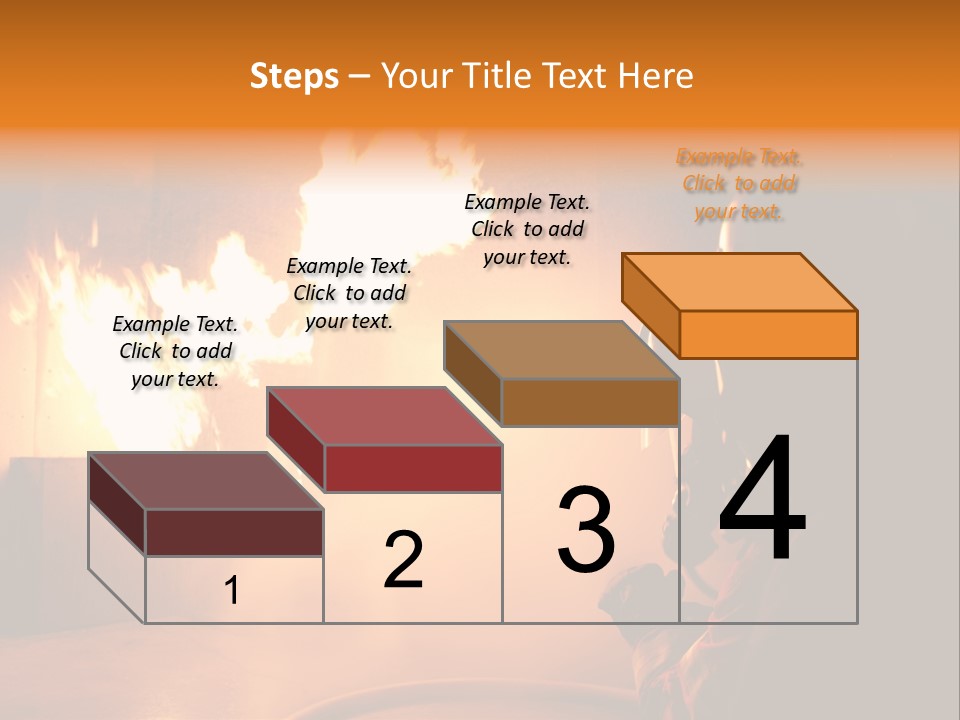 Steps – Your Title Text Here

Example Text. Click to add your text.

Example Text. Click to add your text.

Example Text. Click to add your text.

Example Text. Click to add your text.

1

2

3

4